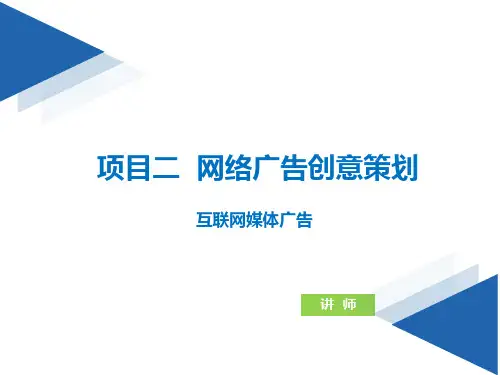 项目二 网络广告创意策划

互联网媒体广告

讲 师